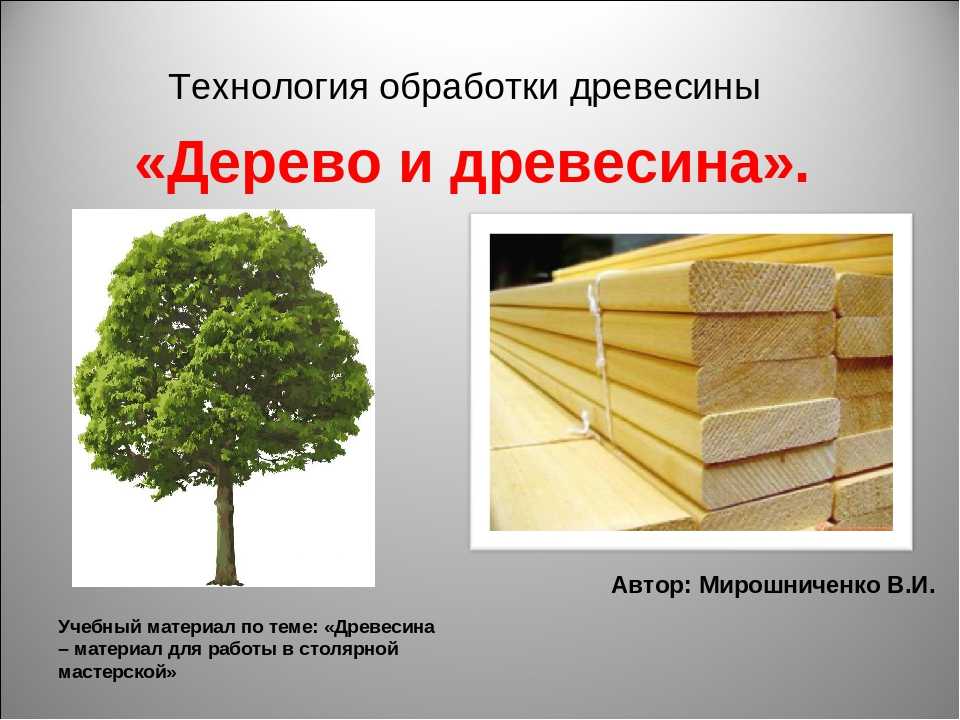 Технология обработки древесины

«Дерево и древесина».

Автор: Мирошниченко В.И.

Учебный материал по теме: «Древесина – материал для работы в столярной мастерской»